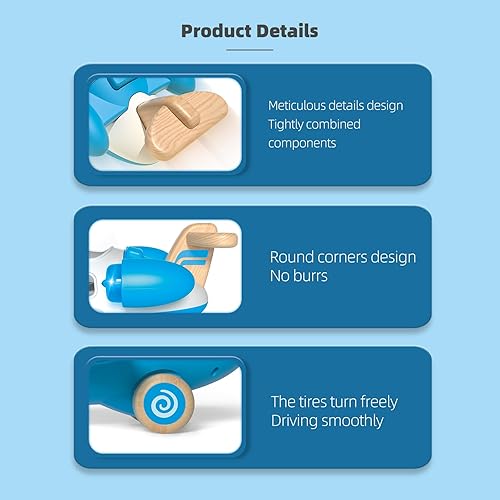 Product Details

Meticulous details design
Tightly combined components

Round corners design
No burrs

The tires turn freely
Driving smoothly